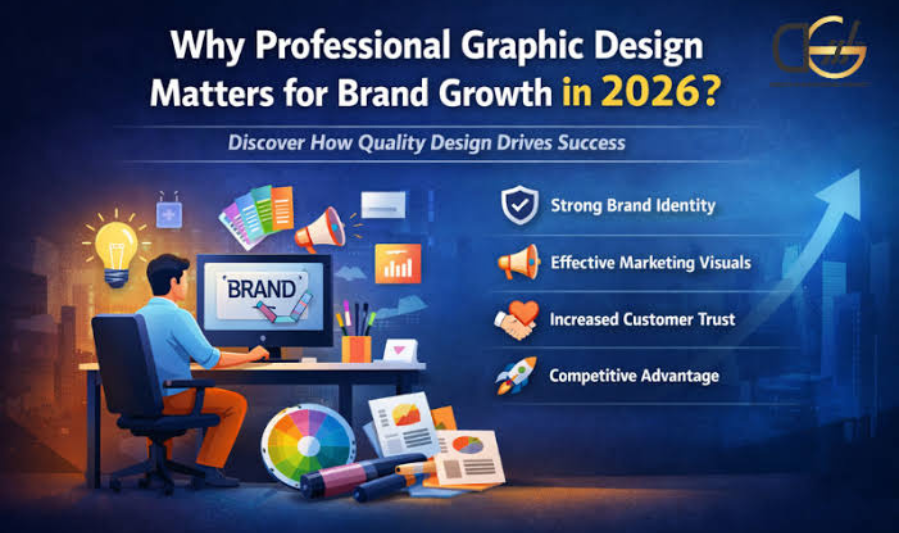 Why Professional Graphic Design Matters for Brand Growth in 2026?

Discover How Quality Design Drives Success

BRAND

Strong Brand Identity

Effective Marketing Visuals

Increased Customer Trust

Competitive Advantage